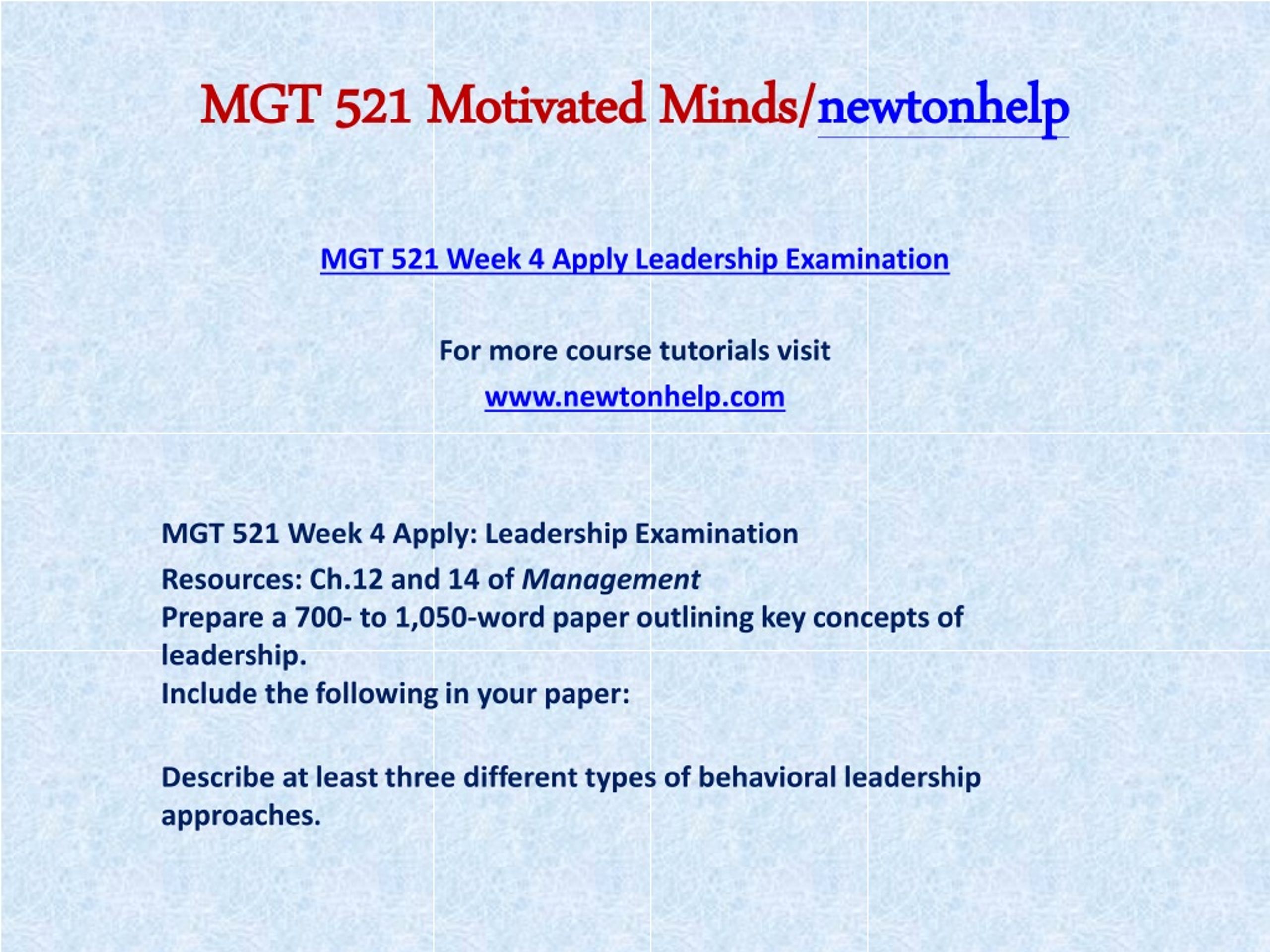 MGT 521 Motivated Minds/newtonhelp

MGT 521 Week 4 Apply Leadership Examination

For more course tutorials visit

www.newtonhelp.com

MGT 521 Week 4 Apply: Leadership Examination

Resources: Ch.12 and 14 of Management

Prepare a 700- to 1,050-word paper outlining key concepts of leadership.

Include the following in your paper:

Describe at least three different types of behavioral leadership approaches.